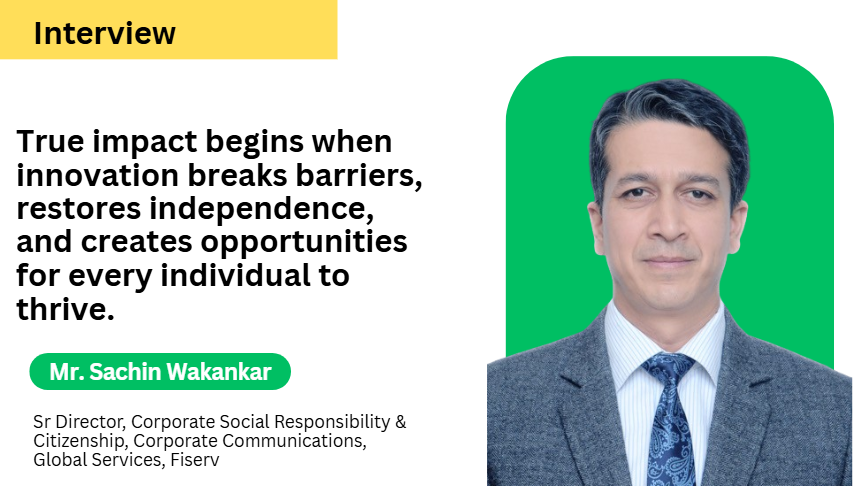 Interview

True impact begins when innovation breaks barriers, restores independence, and creates opportunities for every individual to thrive.

Mr. Sachin Wakankar

Sr Director, Corporate Social Responsibility & Citizenship, Corporate Communications, Global Services, Fiserv